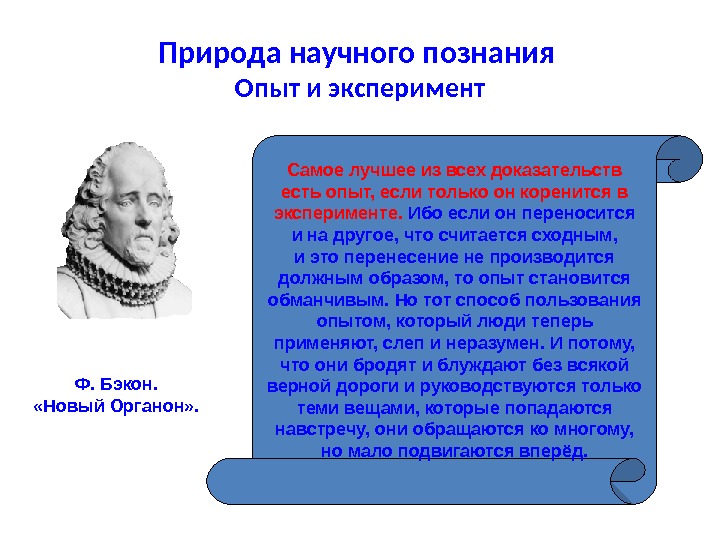 Природа научного познания
Опыт и эксперимент

Ф. Бэкон.
«Новый Органон».

Самое лучшее из всех доказательств есть опыт, если только он коренится в эксперименте. Ибо если он переносится и на другое, что считается сходным, и это перенесение не производится должным образом, то опыт становится обманчивым. Но тот способ пользования опытом, который люди теперь применяют, слеп и неразумен. И потому, что они бродят и блуждают без всякой верной дороги и руководствуются только теми вещами, которые попадаются навстречу, они обращаются ко многому, но мало подвигаются вперёд.